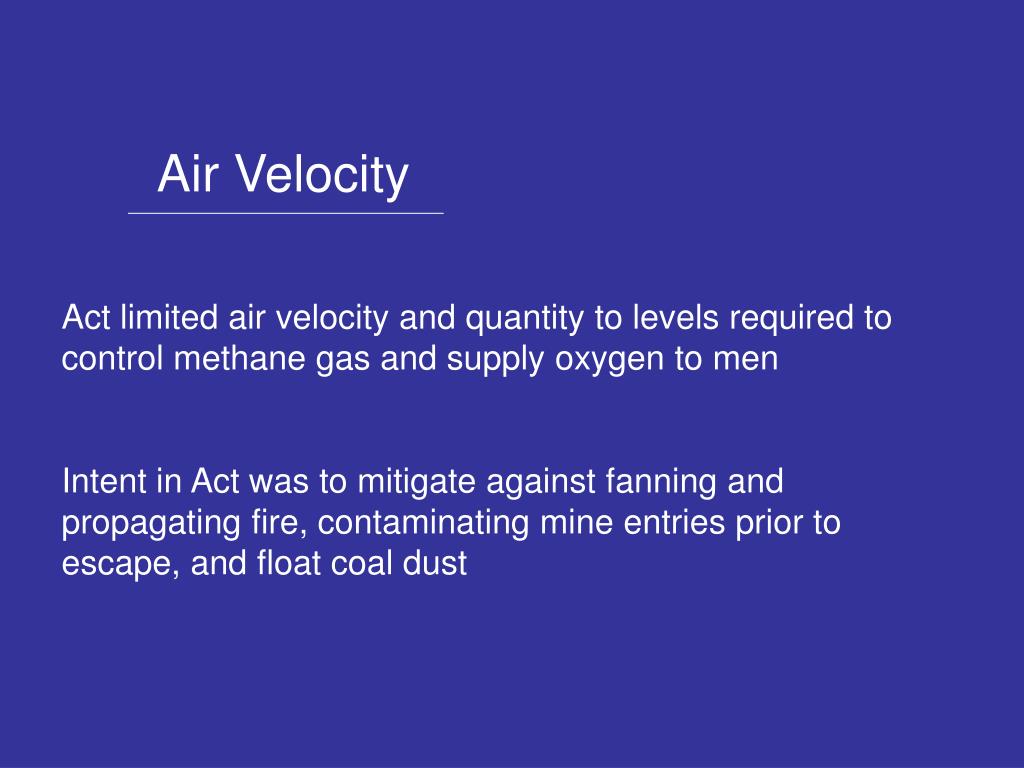 Air Velocity

Act limited air velocity and quantity to levels required to control methane gas and supply oxygen to men

Intent in Act was to mitigate against fanning and propagating fire, contaminating mine entries prior to escape, and float coal dust